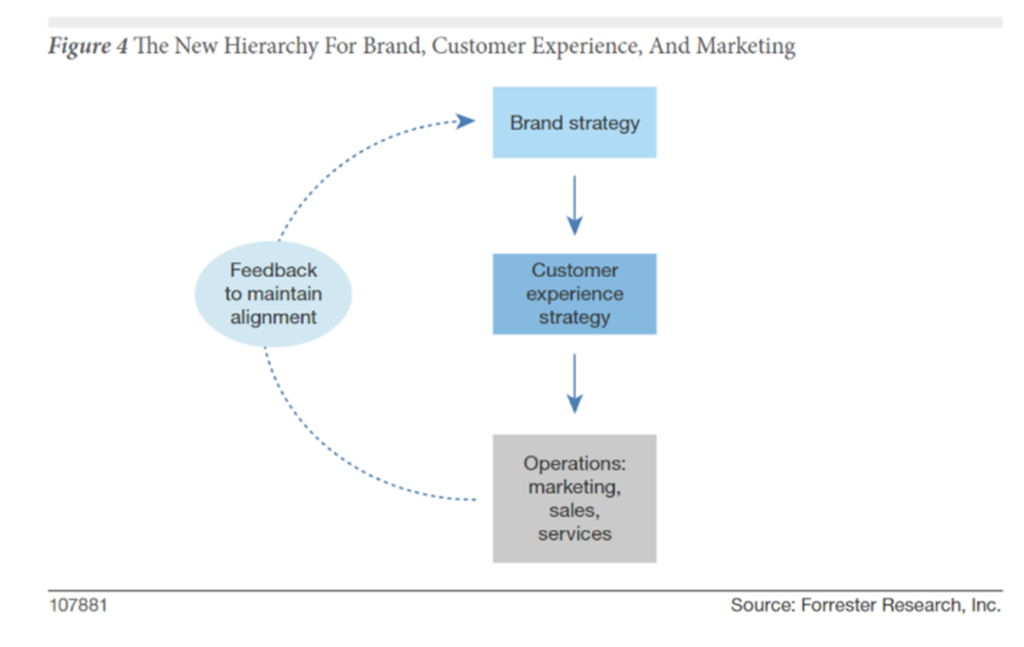 Figure 4 The New Hierarchy For Brand, Customer Experience, And Marketing

Brand strategy

Feedback to maintain alignment

Customer experience strategy

Operations: marketing, sales, services

107881

Source: Forrester Research, Inc.